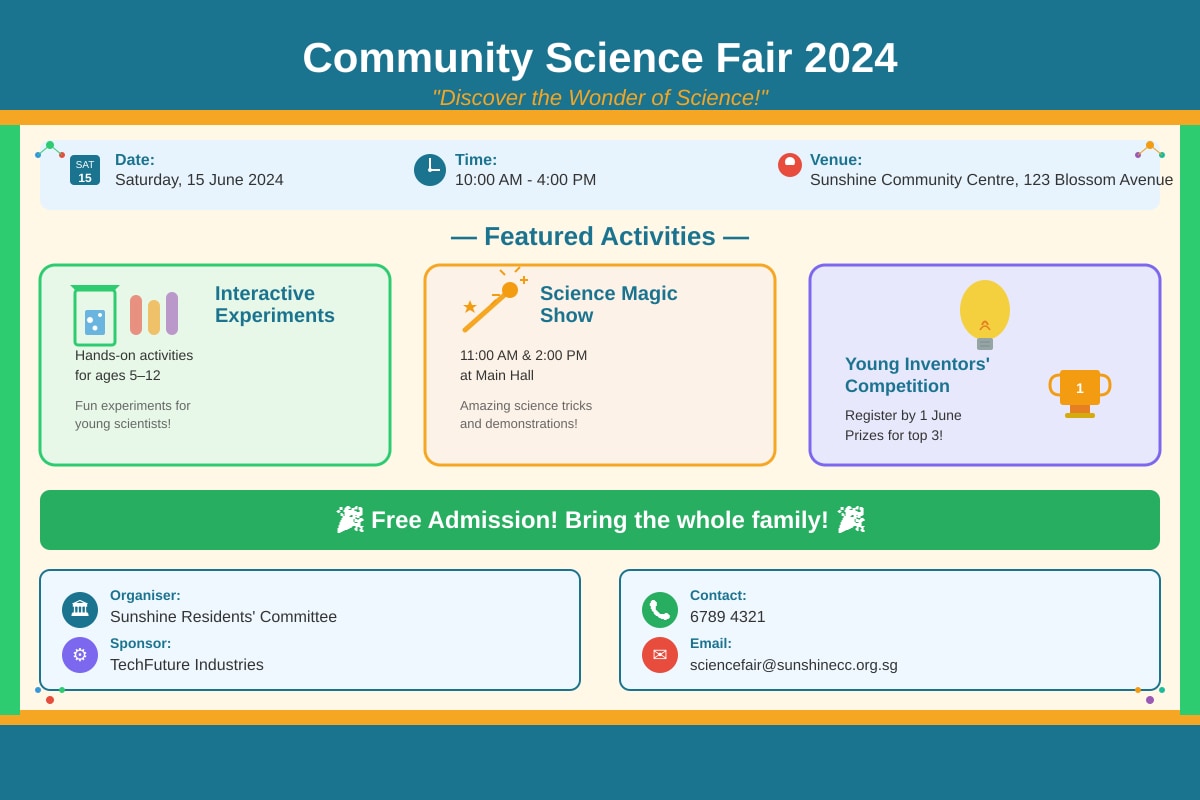 Community Science Fair 2024

"Discover the Wonder of Science!"

SAT 15 Date:
Saturday, 15 June 2024

Time:
10:00 AM - 4:00 PM

Venue:
Sunshine Community Centre, 123 Blossom Avenue

— Featured Activities —

Interactive Experiments

Hands-on activities for ages 5–12

Fun experiments for young scientists!

Science Magic Show

11:00 AM & 2:00 PM at Main Hall

Amazing science tricks and demonstrations!

Young Inventors' Competition

Register by 1 June
Prizes for top 3!

1

🎉 Free Admission! Bring the whole family! 🎉

Organiser:
Sunshine Residents' Committee

Sponsor:
TechFuture Industries

Contact:
6789 4321

Email:
sciencefair@sunshinecc.org.sg